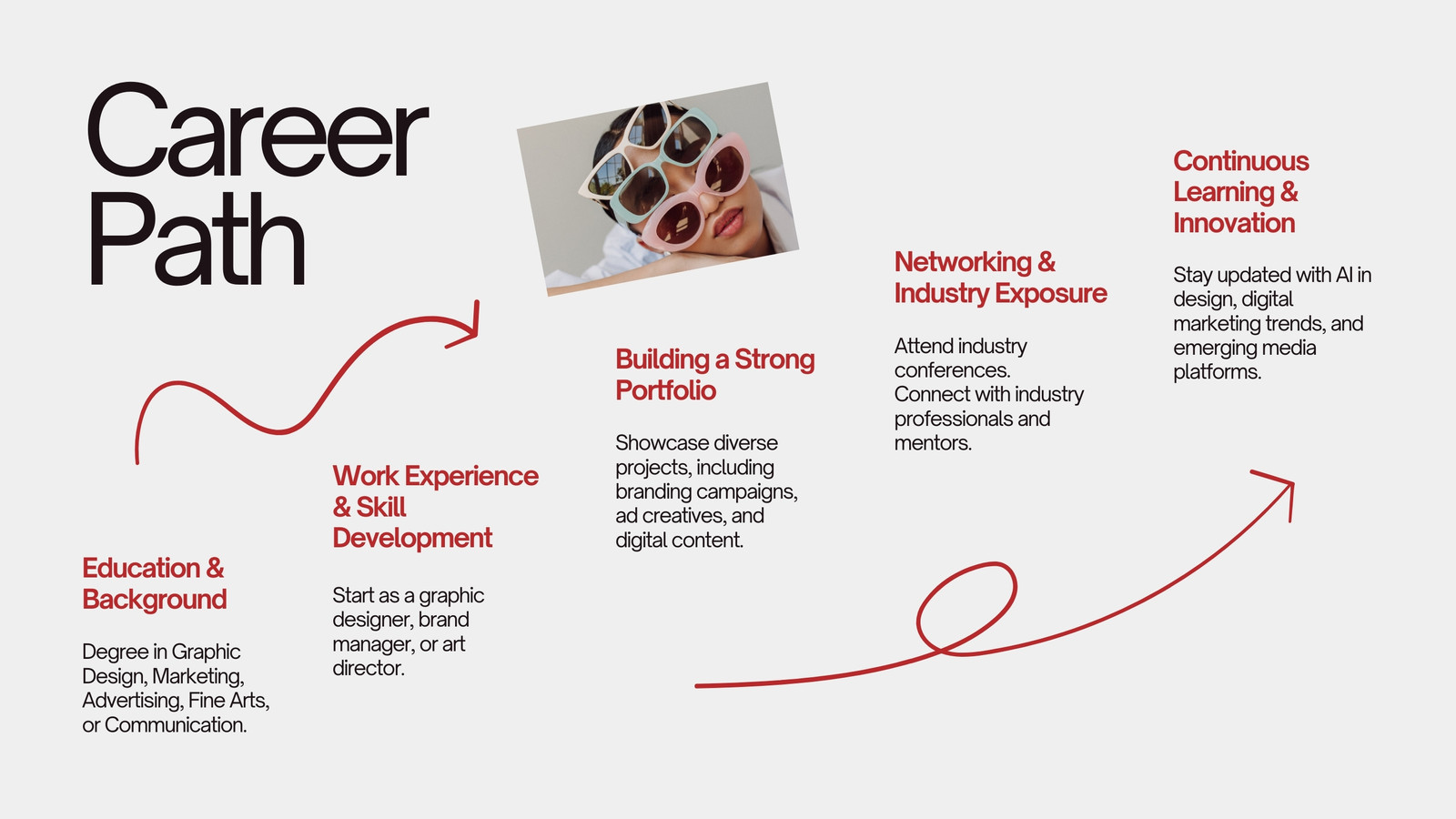 Career Path

Education & Background

Degree in Graphic Design, Marketing, Advertising, Fine Arts, or Communication.

Work Experience & Skill Development

Start as a graphic designer, brand manager, or art director.

Building a Strong Portfolio

Showcase diverse projects, including branding campaigns, ad creatives, and digital content.

Networking & Industry Exposure

Attend industry conferences.
Connect with industry professionals and mentors.

Continuous Learning & Innovation

Stay updated with AI in design, digital marketing trends, and emerging media platforms.